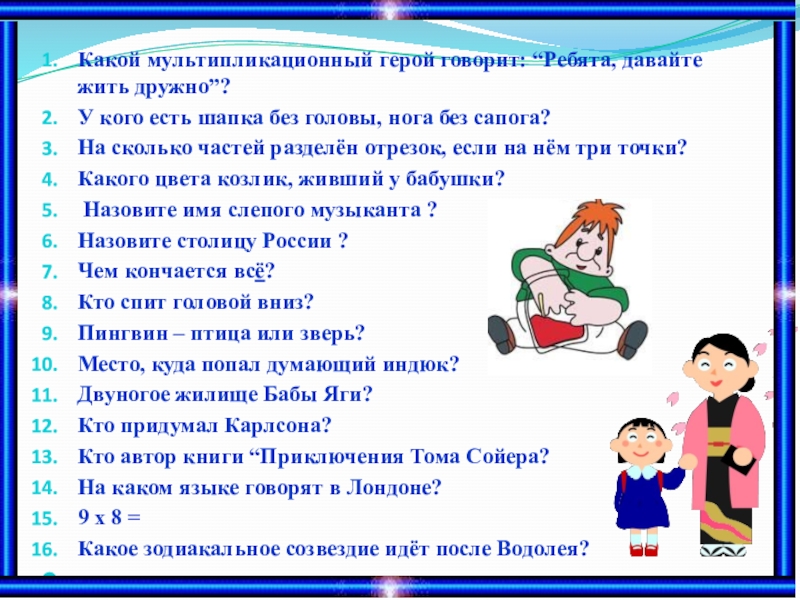 1. Какой мультипликационный герой говорит: “Ребята, давайте жить дружно”?
2. У кого есть шапка без головы, нога без сапога?
3. На сколько частей разделён отрезок, если на нём три точки?
4. Какого цвета козлик, живший у бабушки?
5. Назовите имя слепого музыканта ?
6. Назовите столицу России ?
7. Чем кончается всё?
8. Кто спит головой вниз?
9. Пингвин – птица или зверь?
10. Место, куда попал думающий индюк?
11. Двуногое жилище Бабы Яги?
12. Кто придумал Карлсона?
13. Кто автор книги “Приключения Тома Сойера?
14. На каком языке говорят в Лондоне?
15. 9 х 8 =
16. Какое зодиакальное созвездие идёт после Водолея?